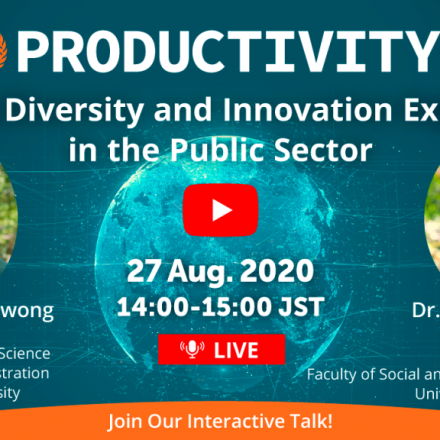 PRODUCTIVITY

Diversity and Innovation Ex

in the Public Sector

27 Aug. 2020

14:00-15:00 JST

LIVE

wong

Science

stration

sity

Dr.

Faculty of Social an

Univ

Join Our Interactive Talk!